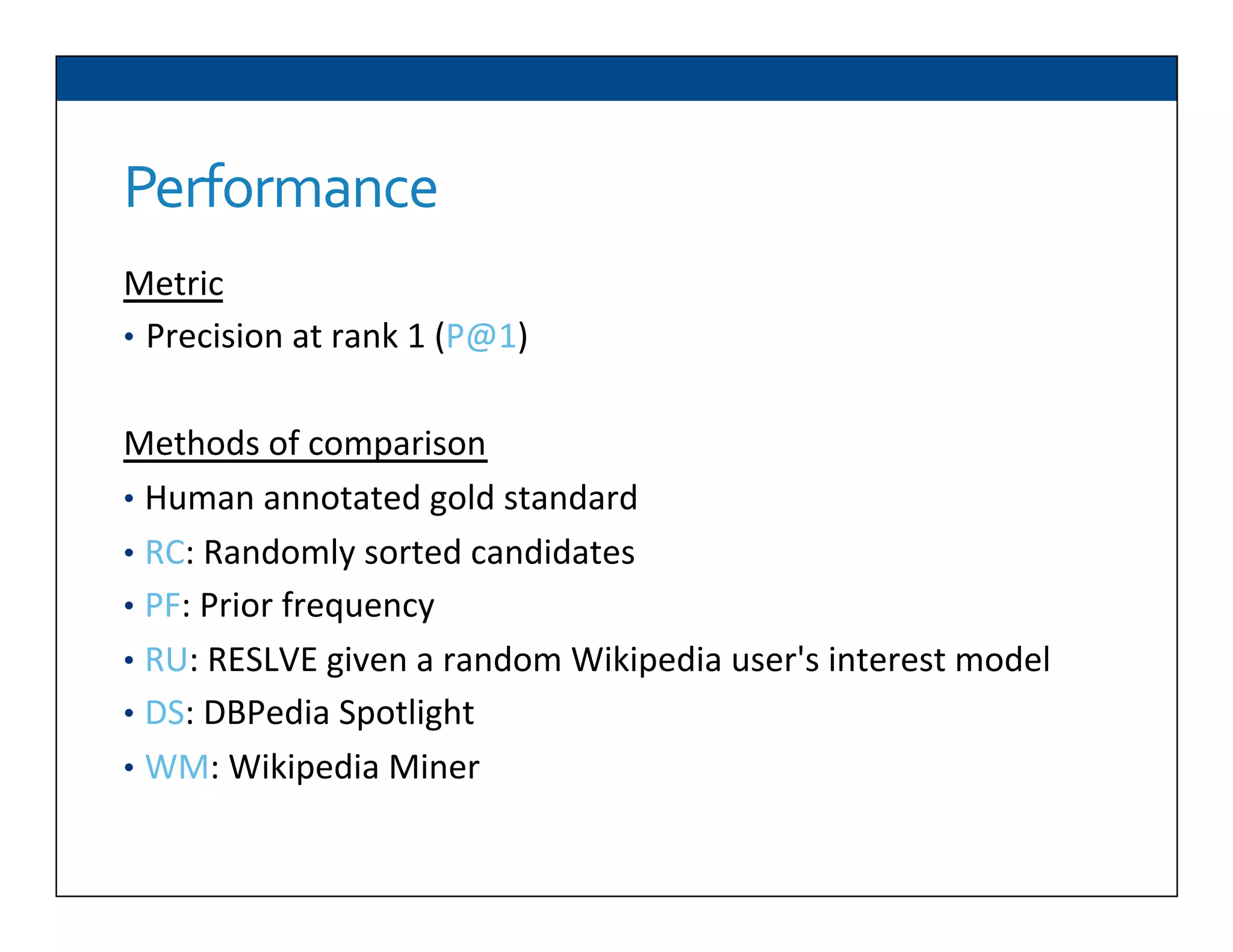 Performance

Metric

• Precision at rank 1 (P@1)

Methods of comparison

• Human annotated gold standard
• RC: Randomly sorted candidates
• PF: Prior frequency
• RU: RESLVE given a random Wikipedia user's interest model
• DS: DBPedia Spotlight
• WM: Wikipedia Miner